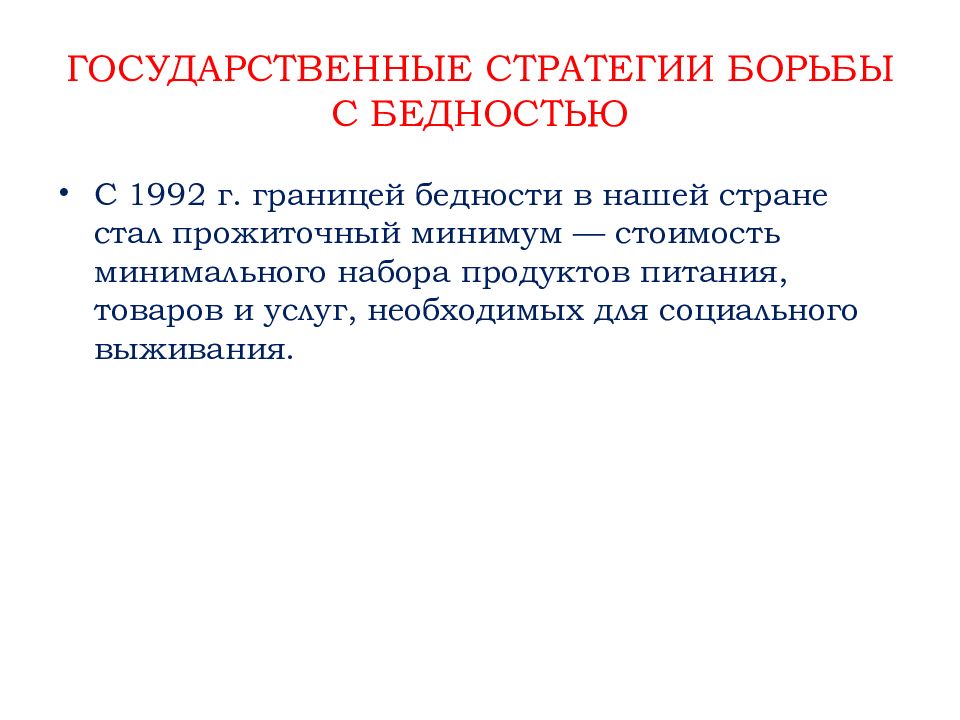 ГОСУДАРСТВЕННЫЕ СТРАТЕГИИ БОРЬБЫ С БЕДНОСТЬЮ

• С 1992 г. границей бедности в нашей стране стал прожиточный минимум — стоимость минимального набора продуктов питания, товаров и услуг, необходимых для социального выживания.